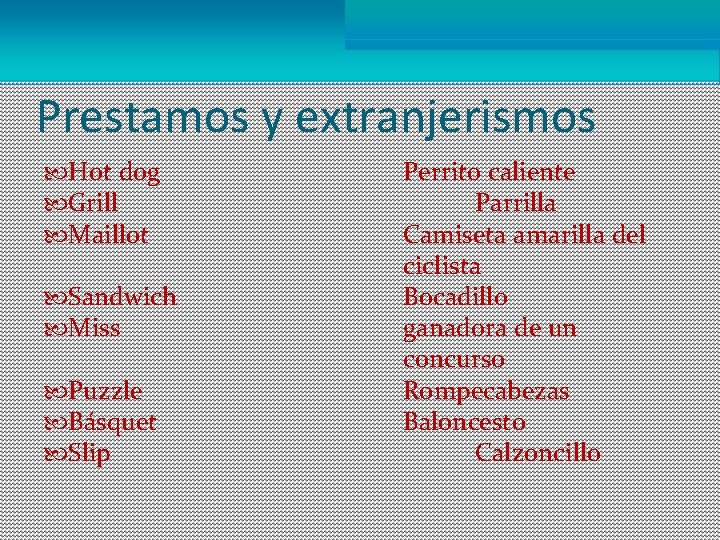 Prestamos y extranjerismos

Hot dog
Grill
Maillot

Sandwich
Miss

Puzzle
Básquet
Slip

Perrito caliente
Parrilla
Camiseta amarilla del ciclista
Bocadillo
ganadora de un concurso
Rompecabezas
Baloncesto
Calzoncillo